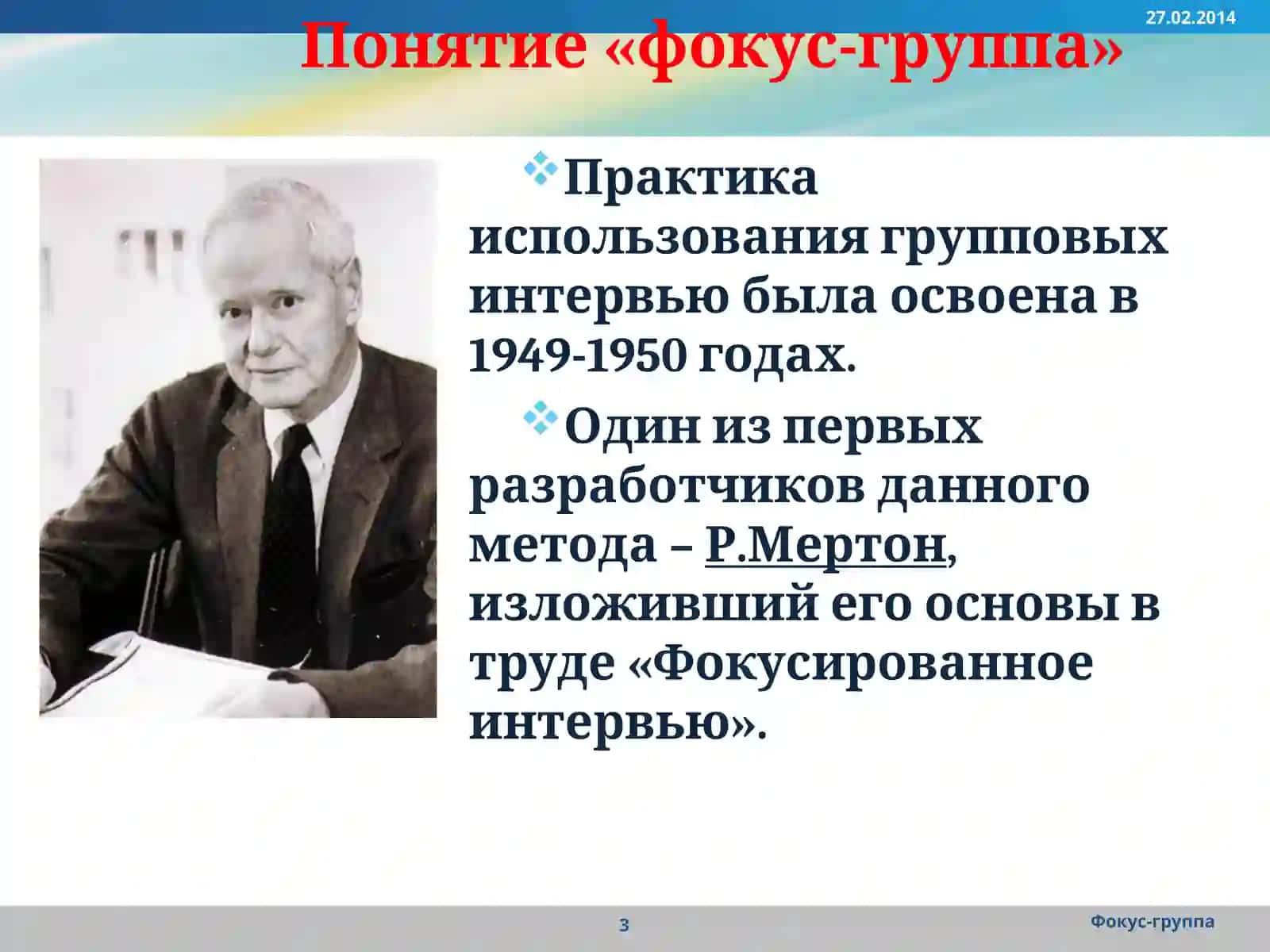 27.02.2014

Понятие «фокус-группа»

Практика использования групповых интервью была освоена в 1949-1950 годах.

Один из первых разработчиков данного метода – Р.Мертон, изложивший его основы в труде «Фокусированное интервью».

3

Фокус-группа